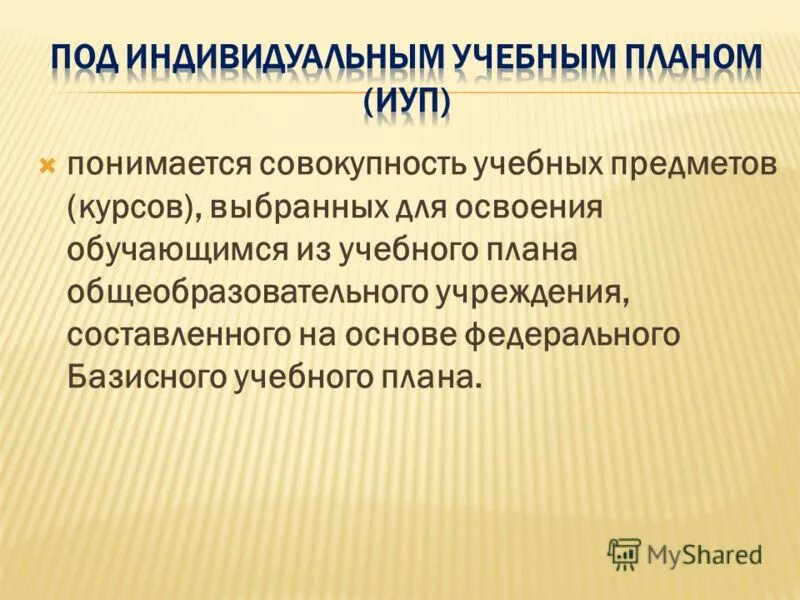 ПОД ИНДИВИДУАЛЬНЫМ УЧЕБНЫМ ПЛАНОМ (ИУП)

понимается совокупность учебных предметов (курсов), выбранных для освоения обучающимся из учебного плана общеобразовательного учреждения, составленного на основе федерального Базисного учебного плана.

MyShared